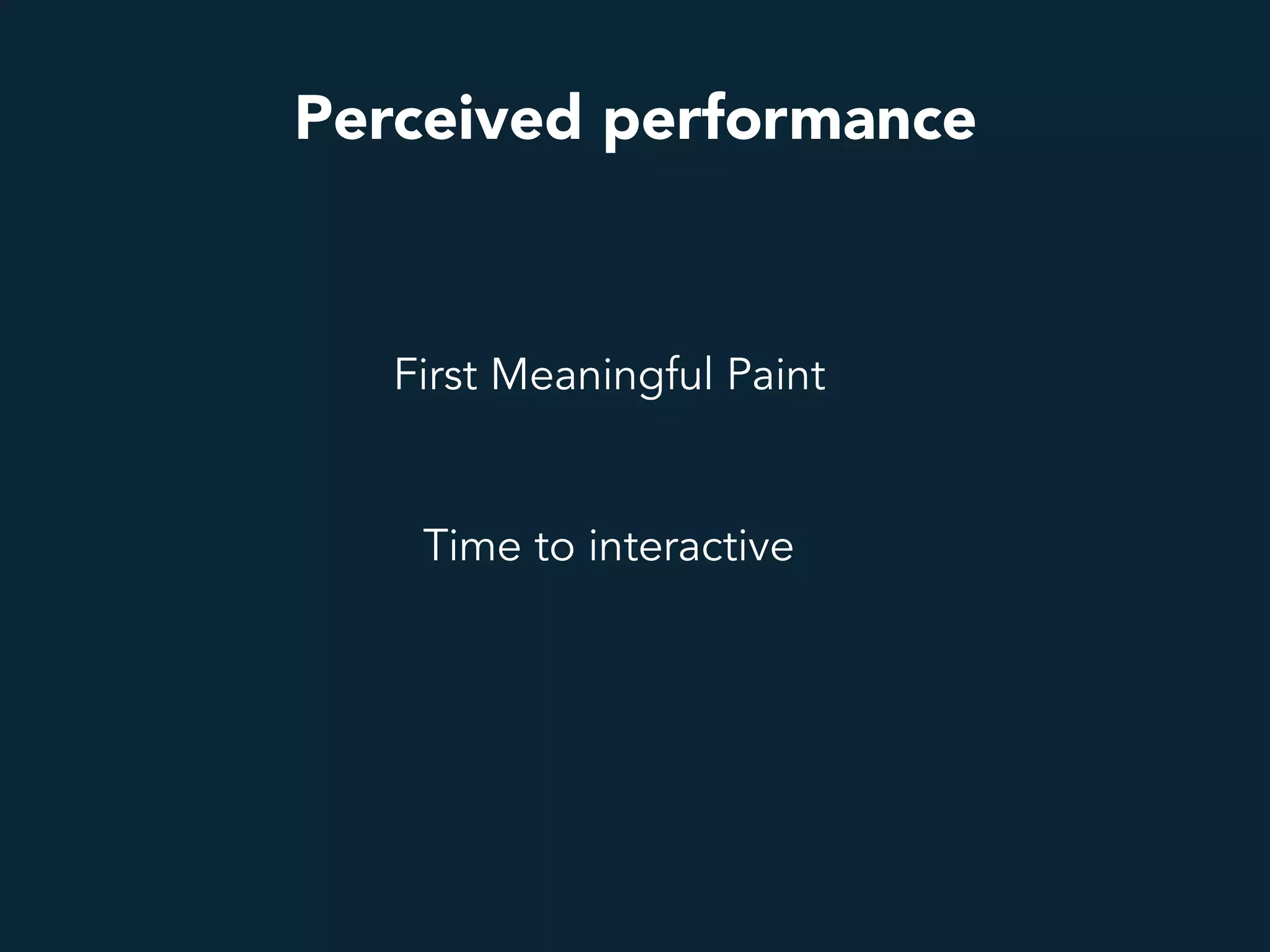 Perceived performance

First Meaningful Paint

Time to interactive